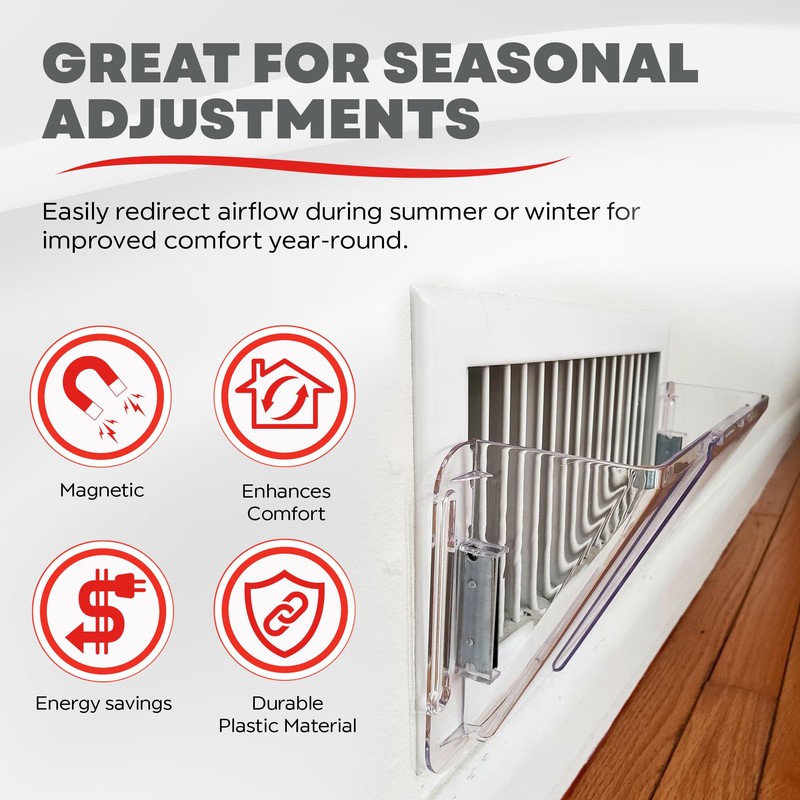 GREAT FOR SEASONAL ADJUSTMENTS

Easily redirect airflow during summer or winter for improved comfort year-round.

Magnetic

Enhances Comfort

Energy savings

Durable Plastic Material